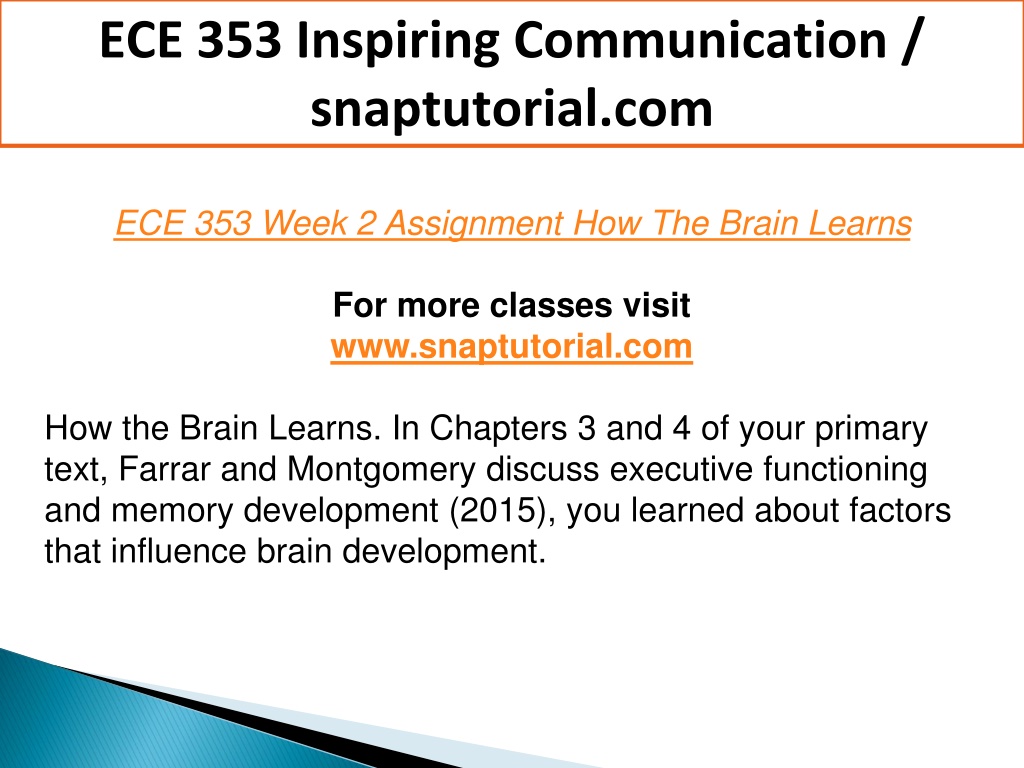 ECE 353 Inspiring Communication / snaptutorial.com

ECE 353 Week 2 Assignment How The Brain Learns

For more classes visit
www.snaptutorial.com

How the Brain Learns. In Chapters 3 and 4 of your primary text, Farrar and Montgomery discuss executive functioning and memory development (2015), you learned about factors that influence brain development.